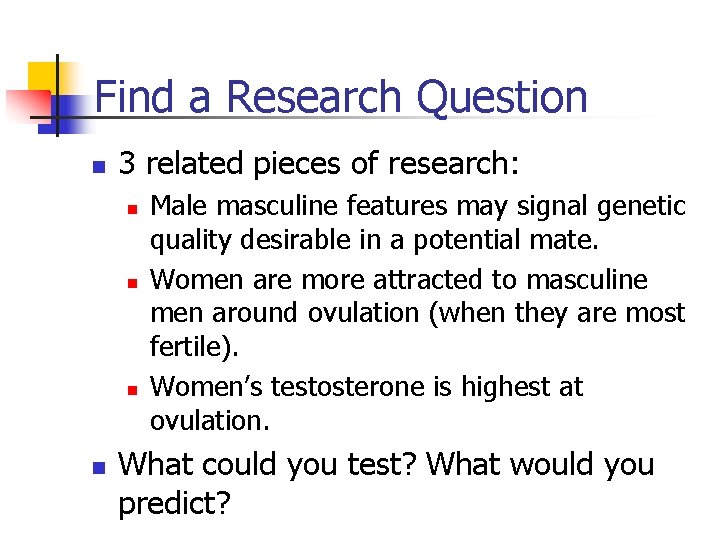 Find a Research Question

- 3 related pieces of research:
  - Male masculine features may signal genetic quality desirable in a potential mate.
  - Women are more attracted to masculine men around ovulation (when they are most fertile).
  - Women's testosterone is highest at ovulation.
- What could you test? What would you predict?